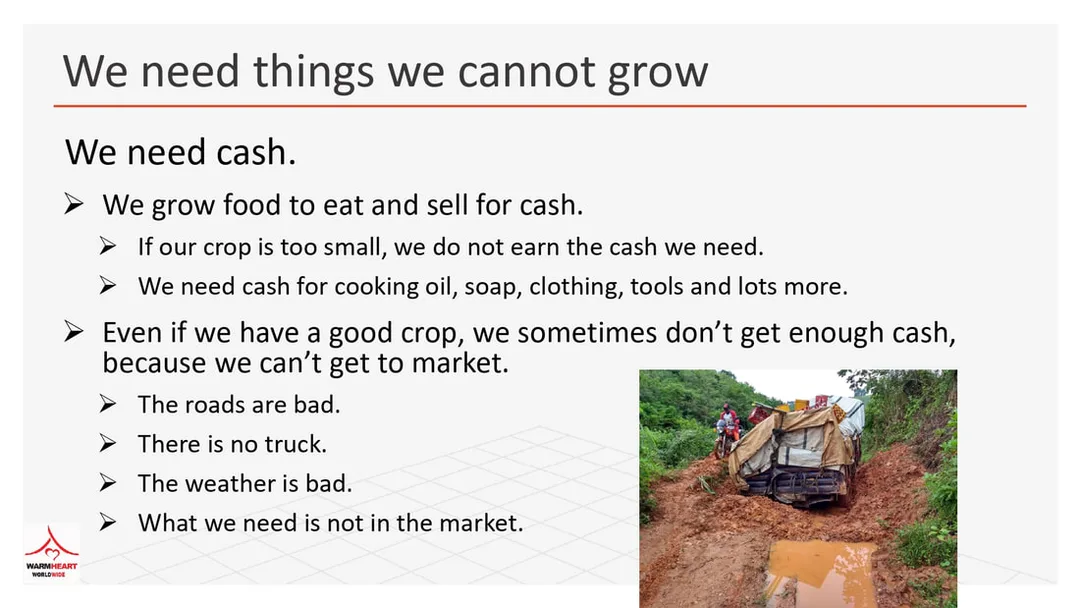 We need things we cannot grow

We need cash.

➢ We grow food to eat and sell for cash.

➢ If our crop is too small, we do not earn the cash we need.

➢ We need cash for cooking oil, soap, clothing, tools and lots more.

➢ Even if we have a good crop, we sometimes don't get enough cash, because we can't get to market.

➢ The roads are bad.

➢ There is no truck.

➢ The weather is bad.

➢ What we need is not in the market.

WARMHEART WORLDWIDE